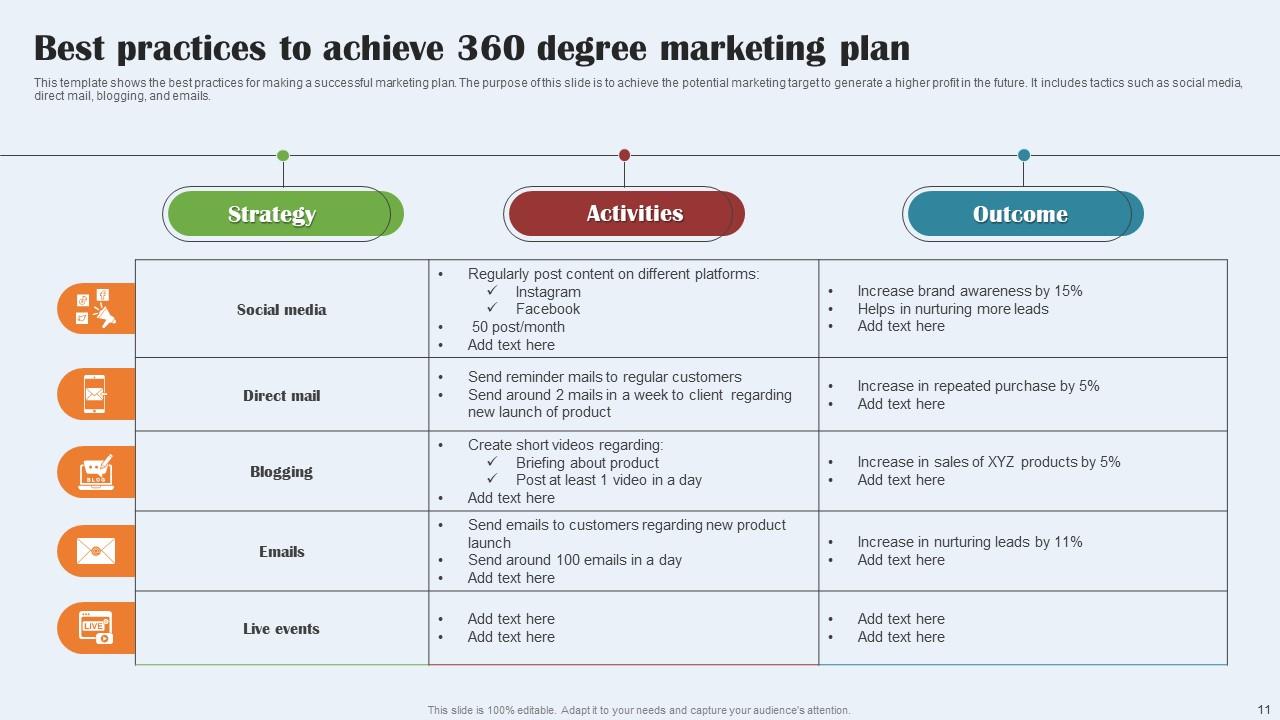 Best practices to achieve 360 degree marketing plan

This template shows the best practices for making a successful marketing plan. The purpose of this slide is to achieve the potential marketing target to generate a higher profit in the future. It includes tactics such as social media, direct mail, blogging, and emails.

| Strategy | Activities | Outcome |
|---|---|---|
| Social media | • Regularly post content on different platforms: ✓ Instagram ✓ Facebook • 50 post/month • Add text here | • Increase brand awareness by 15% • Helps in nurturing more leads • Add text here |
| Direct mail | • Send reminder mails to regular customers • Send around 2 mails in a week to client regarding new launch of product | • Increase in repeated purchase by 5% • Add text here |
| Blogging | • Create short videos regarding: ✓ Briefing about product ✓ Post at least 1 video in a day • Add text here | • Increase in sales of XYZ products by 5% • Add text here |
| Emails | • Send emails to customers regarding new product launch • Send around 100 emails in a day • Add text here | • Increase in nurturing leads by 11% • Add text here |
| Live events | • Add text here • Add text here | • Add text here • Add text here |

BLOG

LIVE

This slide is 100% editable. Adapt it to your needs and capture your audience's attention.

11